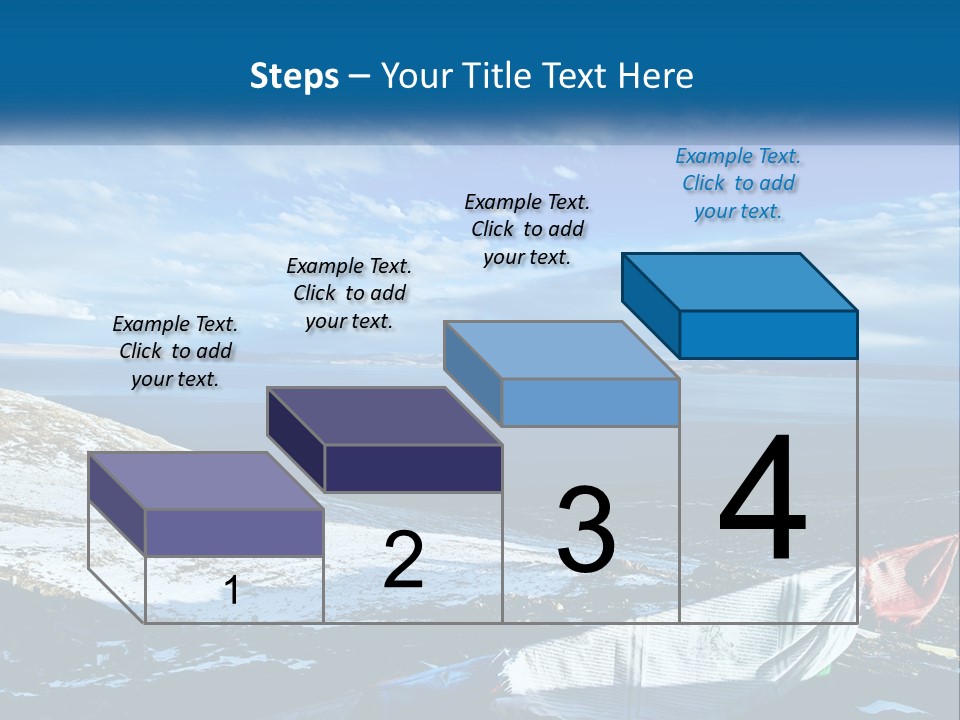 Steps – Your Title Text Here

Example Text. Click to add your text.

Example Text. Click to add your text.

Example Text. Click to add your text.

Example Text. Click to add your text.

1

2

3

4